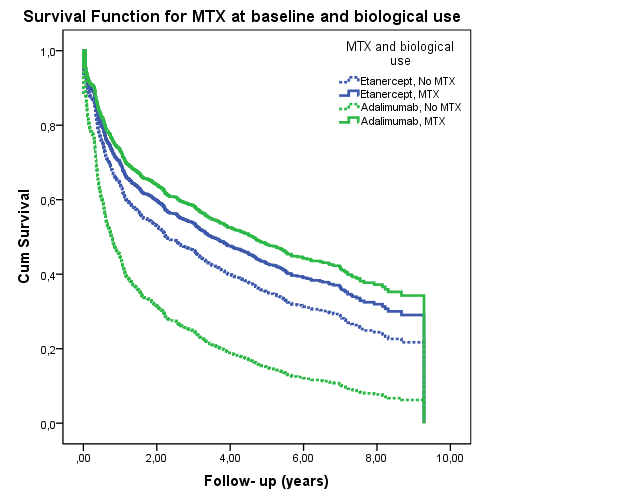 Survival Function for MTX at baseline and biological use

MTX and biological use

Etanercept, No MTX
Etanercept, MTX
Adalimumab, No MTX
Adalimumab, MTX

Cum Survival

1,0
0,8
0,6
0,4
0,2
0,0

,00
2,00
4,00
6,00
8,00
10,00

Follow- up (years)